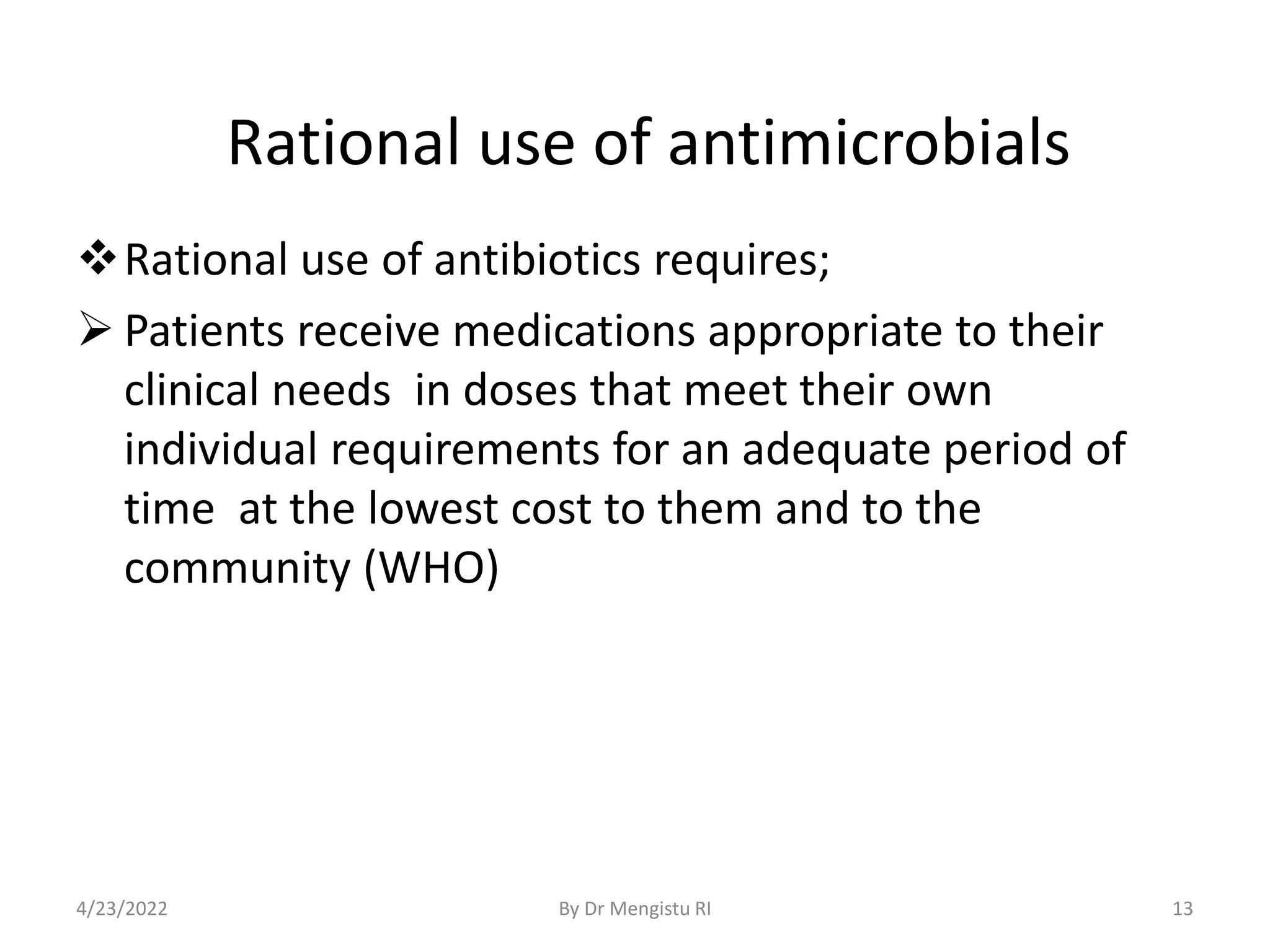 Rational use of antimicrobials

❖ Rational use of antibiotics requires;

➢ Patients receive medications appropriate to their clinical needs  in doses that meet their own individual requirements for an adequate period of time  at the lowest cost to them and to the community (WHO)

4/23/2022

By Dr Mengistu RI

13